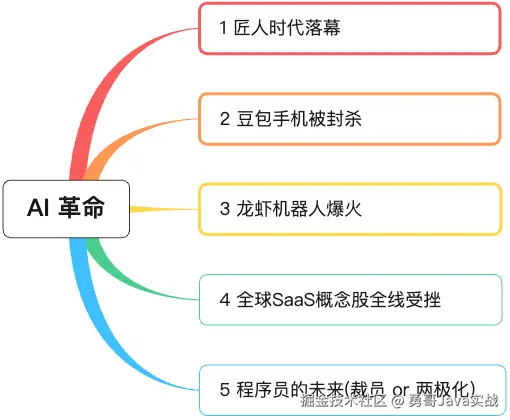 AI 革命

1 匠人时代落幕

2 豆包手机被封杀

3 龙虾机器人爆火

4 全球SaaS概念股全线受挫

5 程序员的未来(裁员 or 两极化)

掘金技术社区 @ 勇哥Java实战